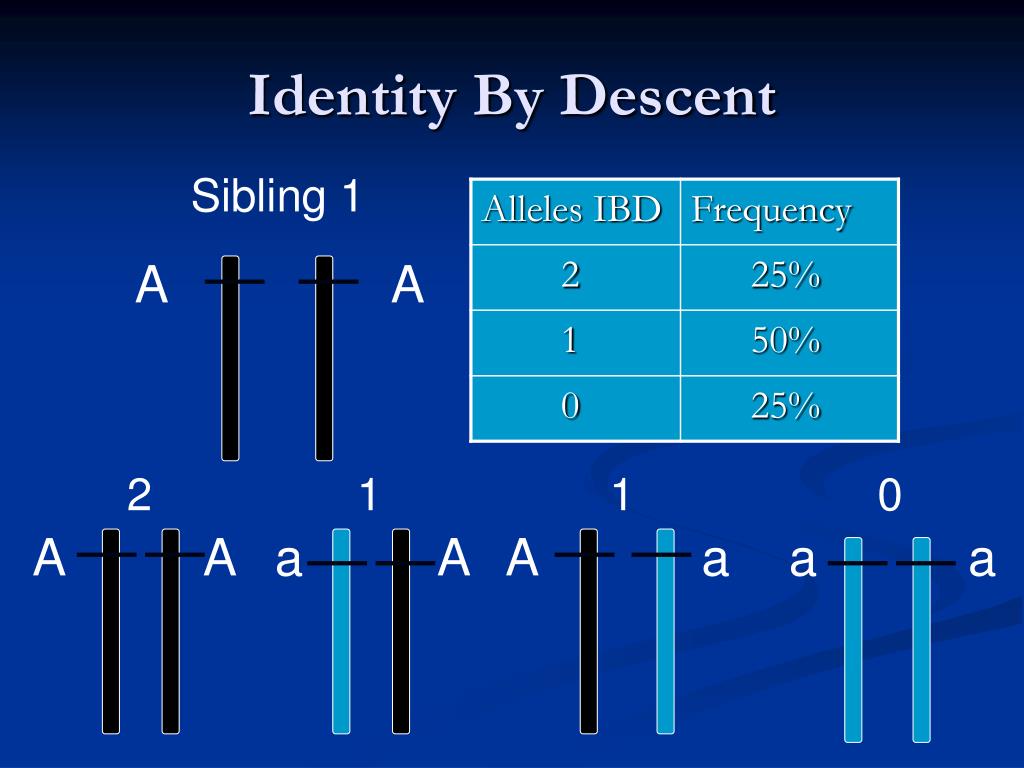 Identity By Descent

Sibling 1

A A

| Alleles IBD | Frequency |
|---|---|
| 2 | 25% |
| 1 | 50% |
| 0 | 25% |

2 1 1 0

A A a A A a a a